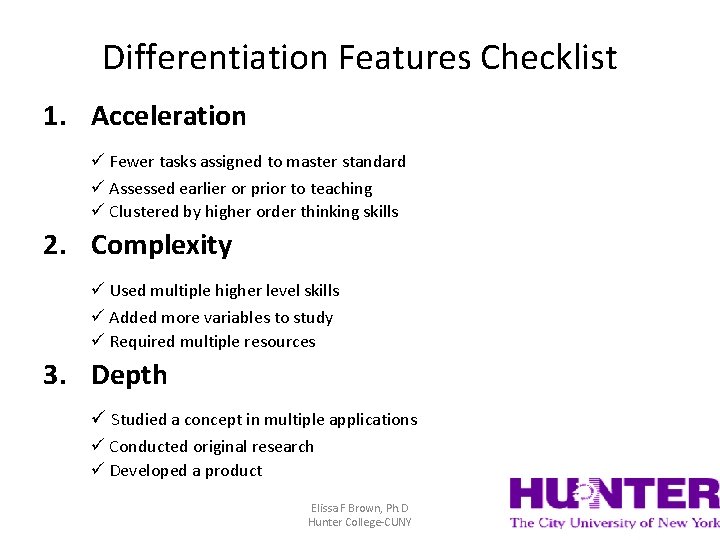 Differentiation Features Checklist

1. Acceleration

✓ Fewer tasks assigned to master standard
✓ Assessed earlier or prior to teaching
✓ Clustered by higher order thinking skills

2. Complexity

✓ Used multiple higher level skills
✓ Added more variables to study
✓ Required multiple resources

3. Depth

✓ Studied a concept in multiple applications
✓ Conducted original research
✓ Developed a product

Elissa F Brown, Ph.D
Hunter College-CUNY

HUNTER
The City University of New York